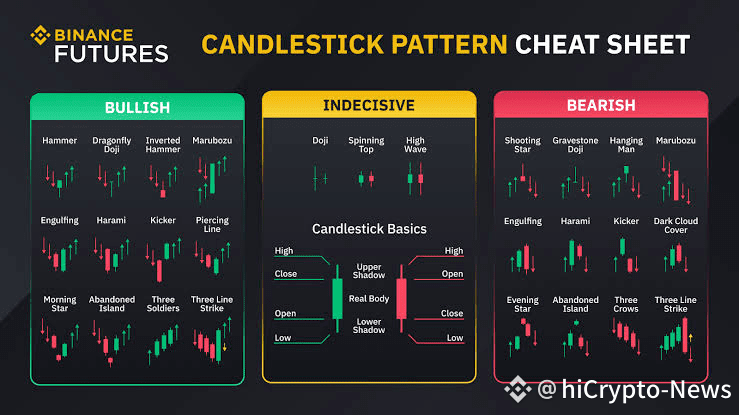 BINANCE FUTURES

CANDLESTICK PATTERN CHEAT SHEET

BULLISH

Hammer
Dragonfly Doji
Inverted Hammer
Marubozu

Engulfing
Harami
Kicker
Piercing Line

Morning Star
Abandoned Island
Three Soldiers
Three Line Strike

INDECISIVE

Doji
Spinning Top
High Wave

Candlestick Basics

High
Close
Open
Low

Upper Shadow
Real Body
Lower Shadow

High
Open
Close
Low

BEARISH

Shooting Star
Gravestone Doji
Hanging Man
Marubozu

Engulfing
Harami
Kicker
Dark Cloud Cover

Evening Star
Abandoned Island
Three Crows
Three Line Strike

@hiCrypto-News